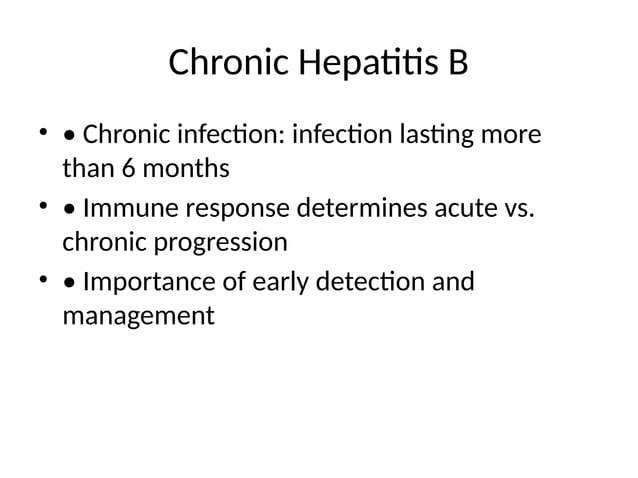 Chronic Hepatitis B

• • Chronic infection: infection lasting more than 6 months
• • Immune response determines acute vs. chronic progression
• • Importance of early detection and management